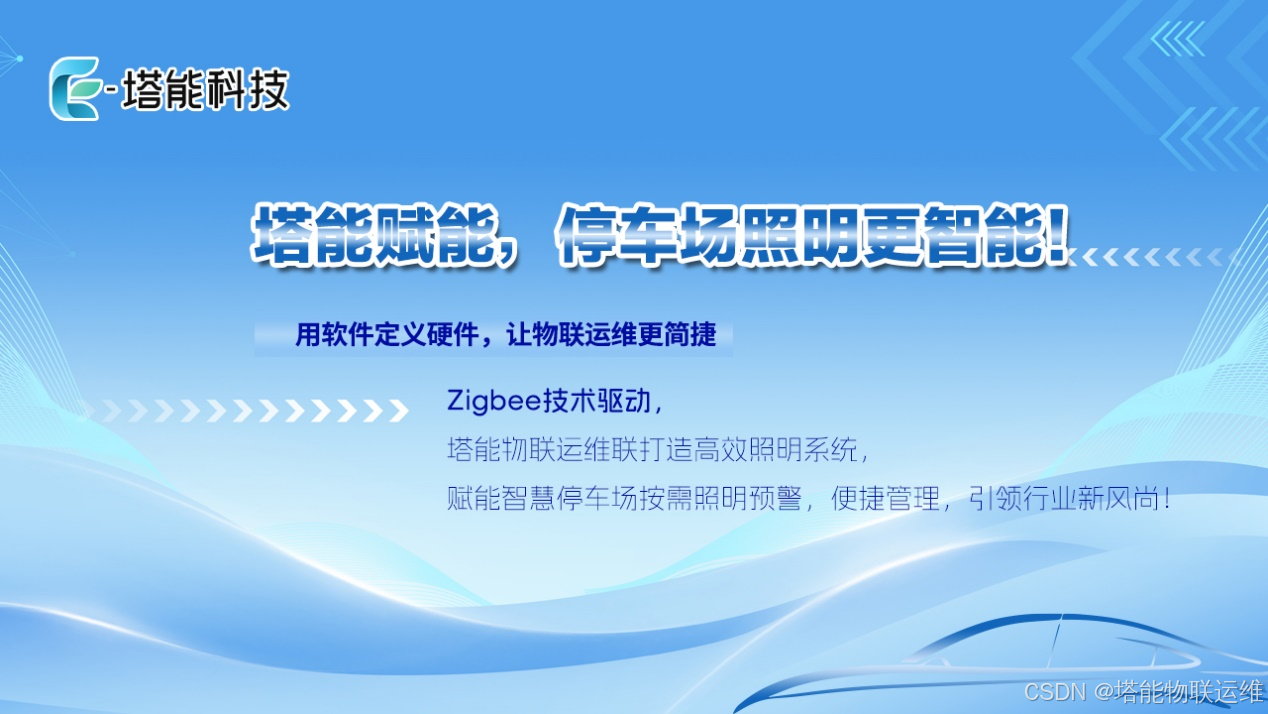 E-塔能科技

塔能赋能，停车场照明更智能！

用软件定义硬件，让物联运维更简捷

Zigbee技术驱动，
塔能物联运维联打造高效照明系统，
赋能智慧停车场按需照明预警，便捷管理，引领行业新风尚！

CSDN @塔能物联运维